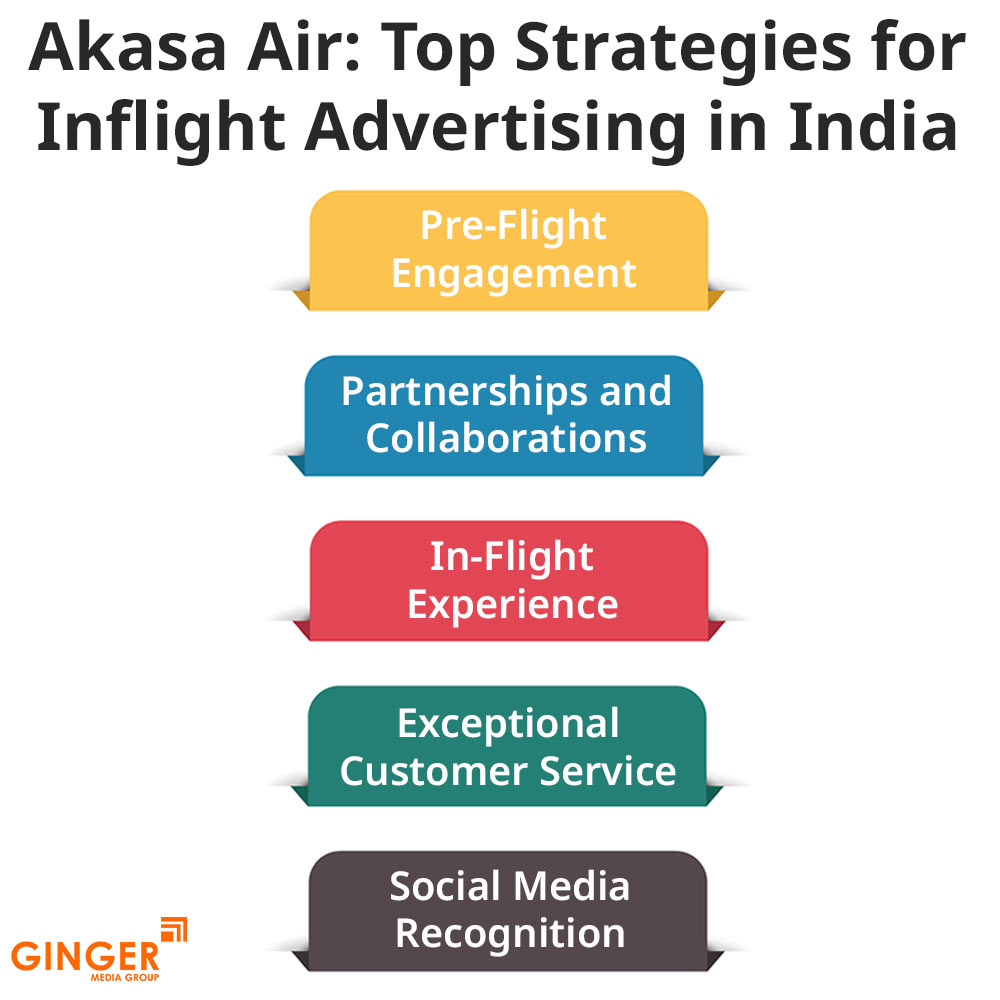 Akasa Air: Top Strategies for Inflight Advertising in India

Pre-Flight Engagement

Partnerships and Collaborations

In-Flight Experience

Exceptional Customer Service

Social Media Recognition

GINGER
MEDIA GROUP